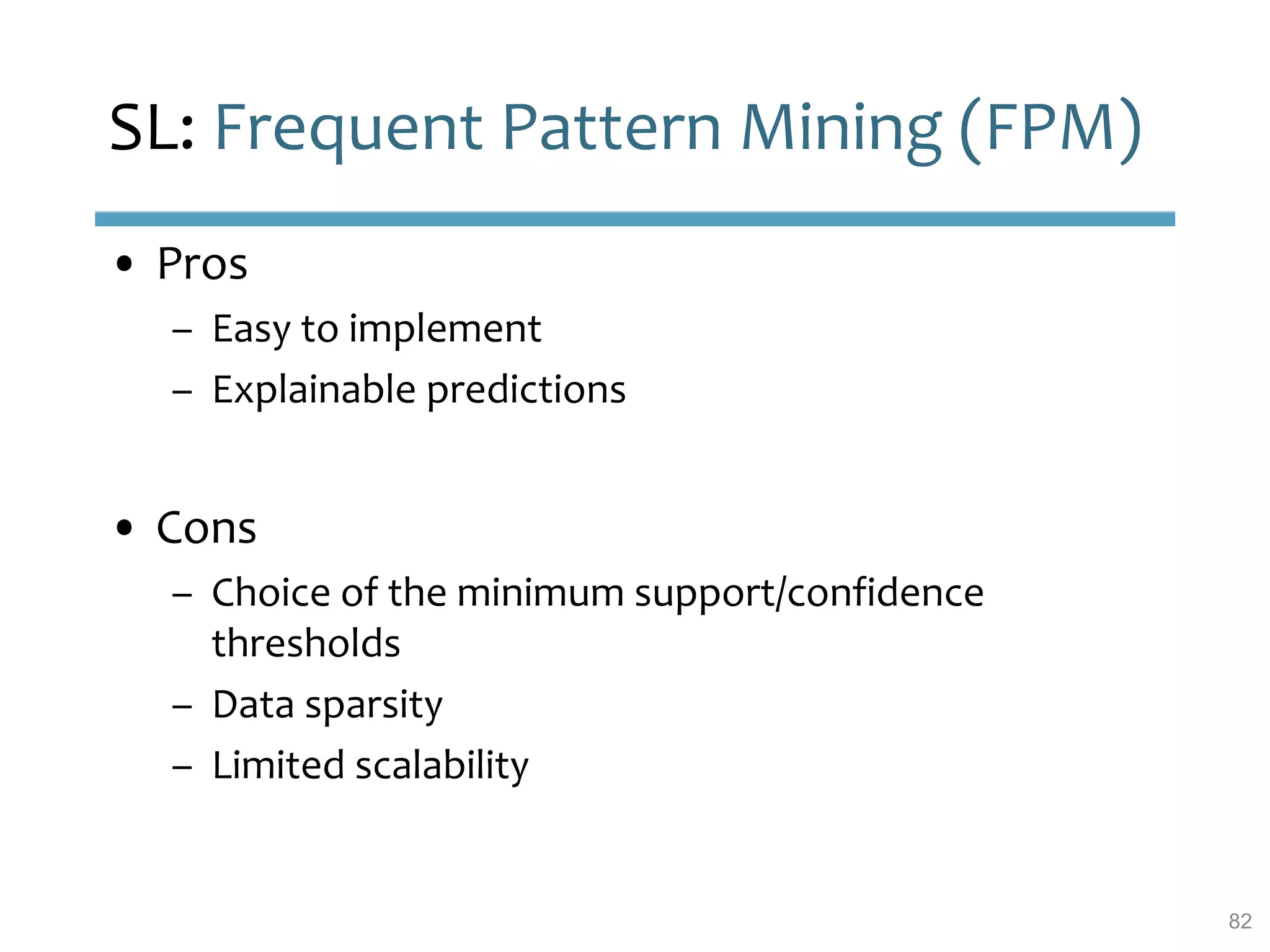 SL: Frequent Pattern Mining (FPM)

• Pros
– Easy to implement
– Explainable predictions

• Cons
– Choice of the minimum support/confidence thresholds
– Data sparsity
– Limited scalability

82